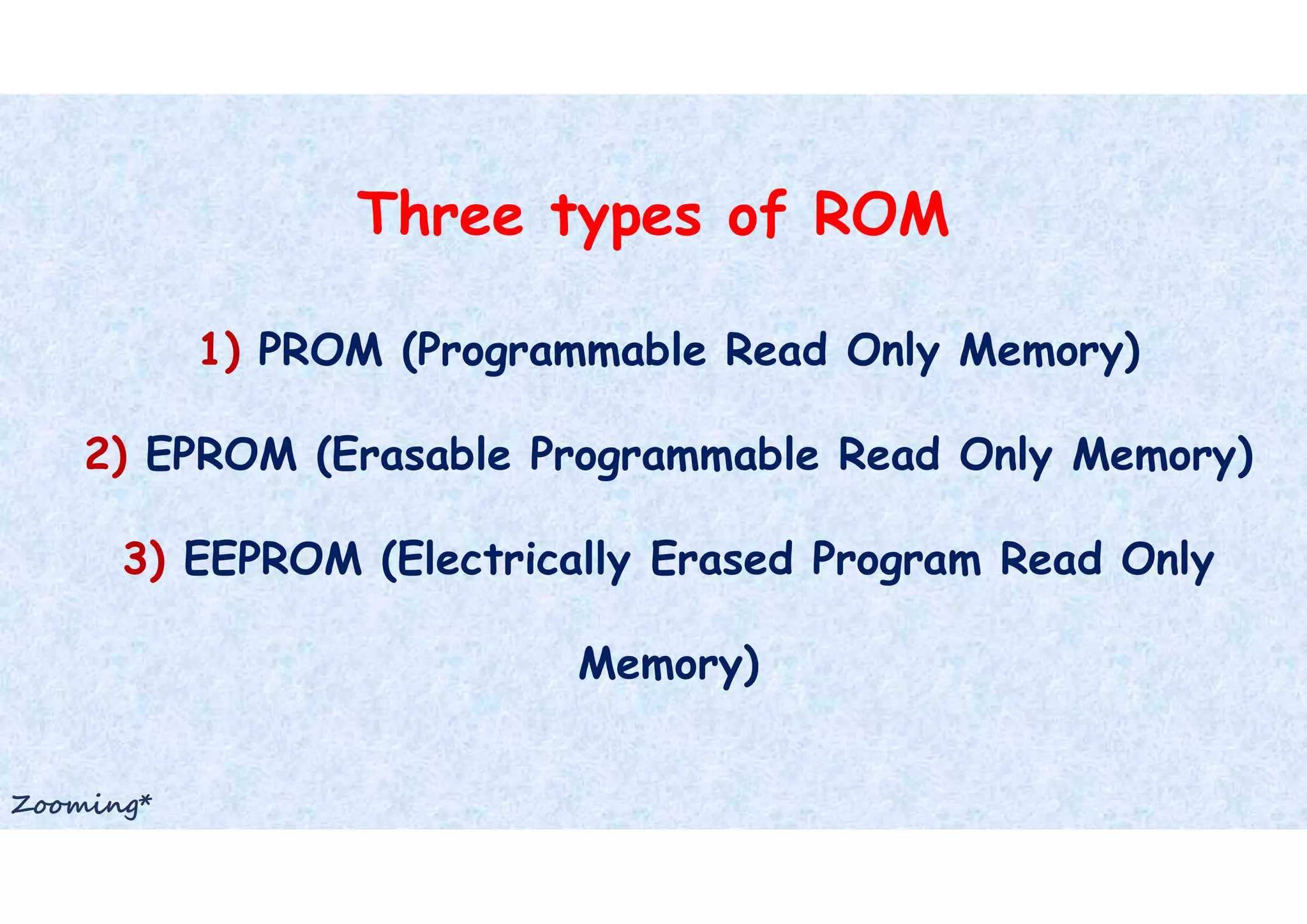 Three types of ROM

1) PROM (Programmable Read Only Memory)

2) EPROM (Erasable Programmable Read Only Memory)

3) EEPROM (Electrically Erased Program Read Only Memory)

Zooming*